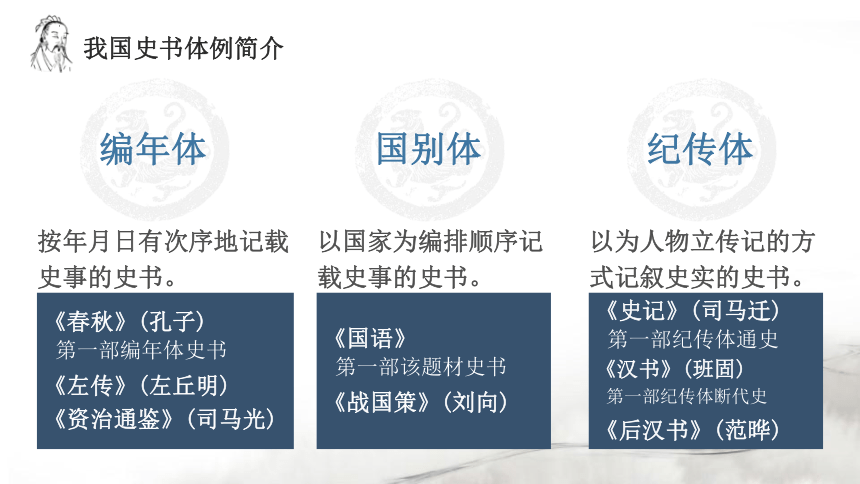 我国史书体例简介

编年体

按年月日有次序地记载史事的史书。

《春秋》(孔子)
第一部编年体史书
《左传》(左丘明)
《资治通鉴》(司马光)

国别体

以国家为编排顺序记载史事的史书。

《国语》
第一部该题材史书
《战国策》(刘向)

纪传体

以为人物立传记的方式记叙史实的史书。

《史记》(司马迁)
第一部纪传体通史
《汉书》(班固)
第一部纪传体断代史
《后汉书》(范晔)